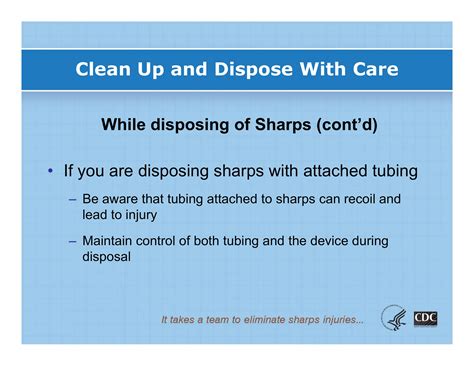 Clean Up and Dispose With Care

While disposing of Sharps (cont'd)

• If you are disposing sharps with attached tubing

– Be aware that tubing attached to sharps can recoil and lead to injury

– Maintain control of both tubing and the device during disposal

It takes a team to eliminate sharps injuries...

CDC